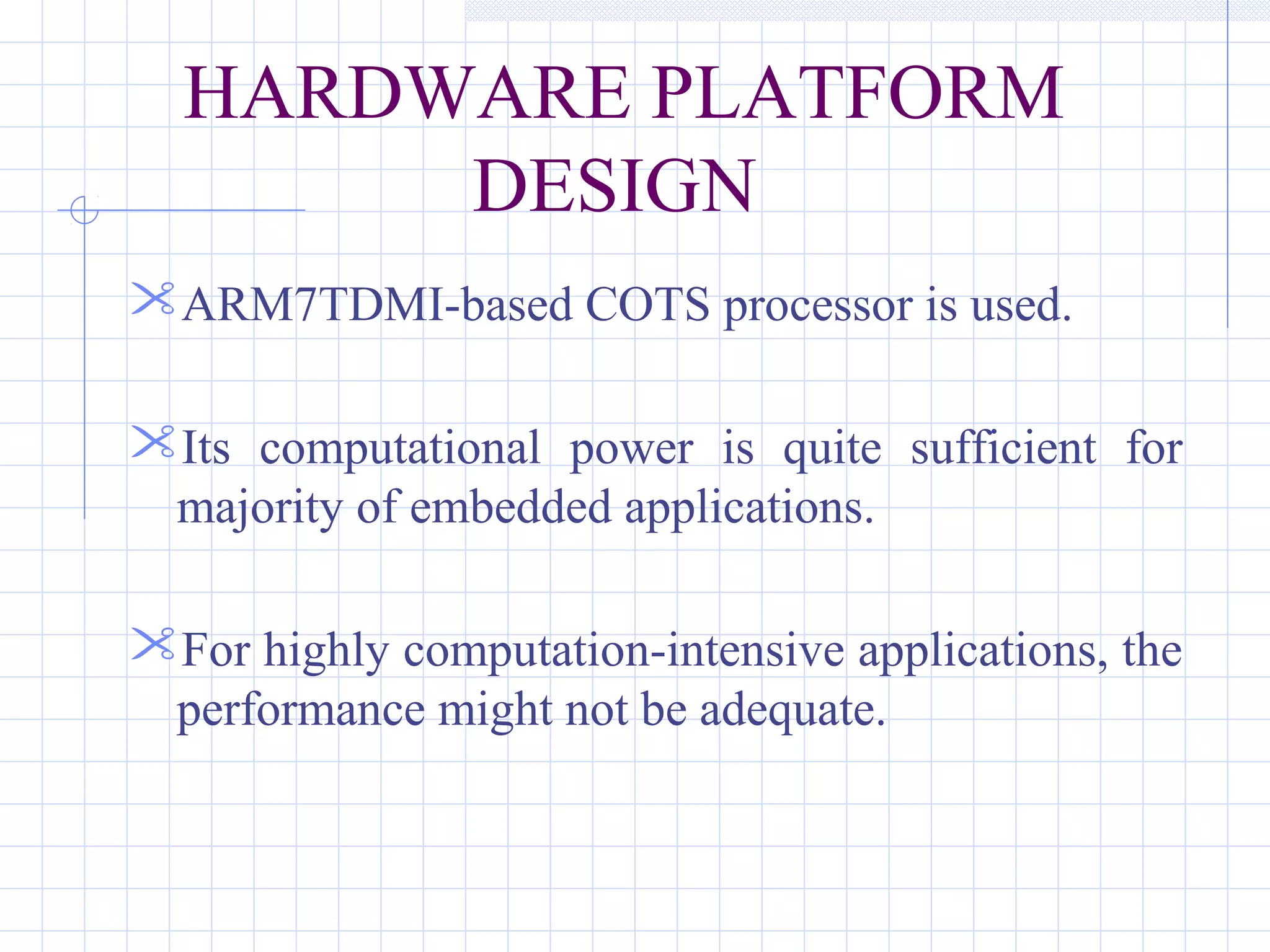 HARDWARE PLATFORM DESIGN

ARM7TDMI-based COTS processor is used.

Its computational power is quite sufficient for majority of embedded applications.

For highly computation-intensive applications, the performance might not be adequate.